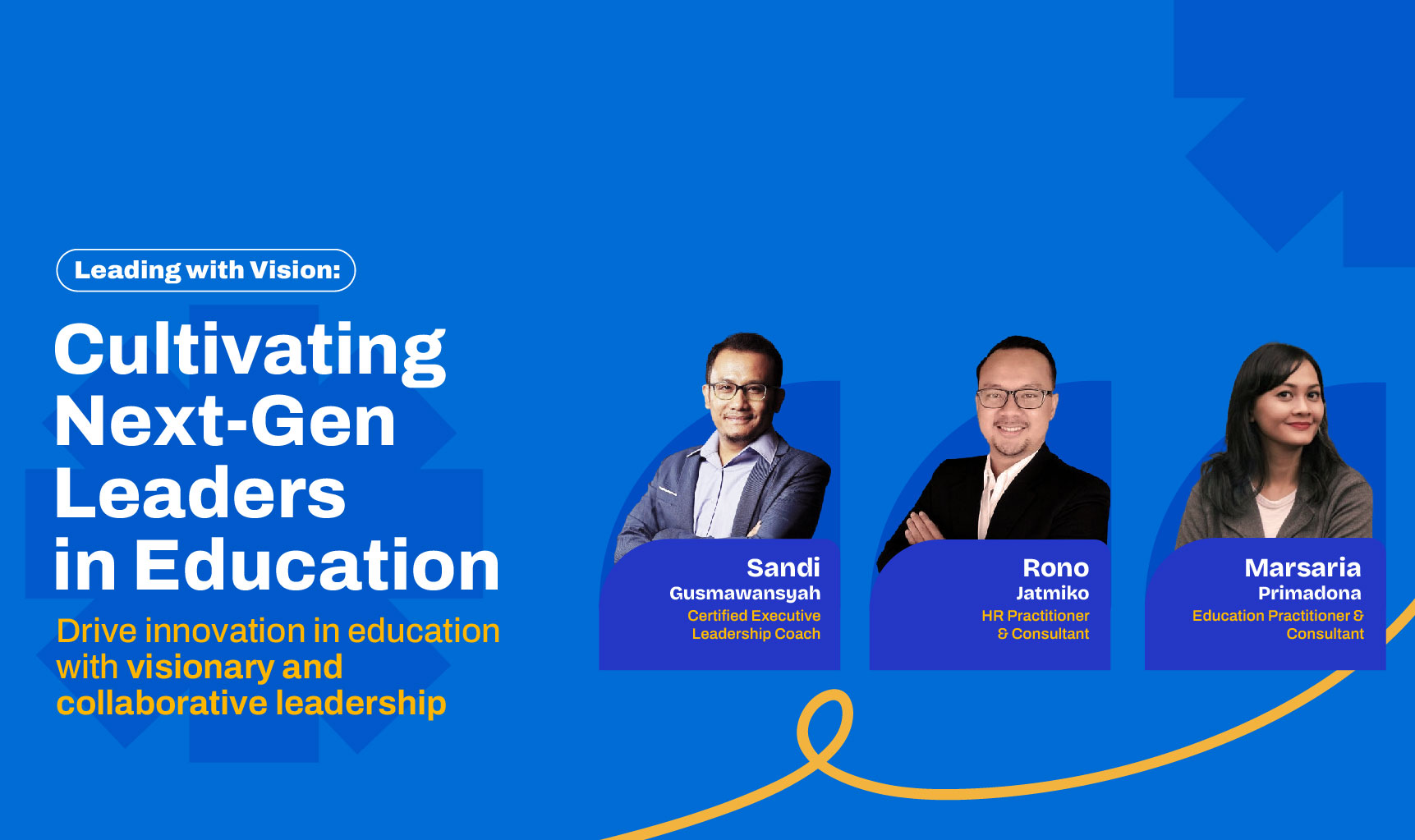 Leading with Vision:

Cultivating Next-Gen Leaders in Education

Drive innovation in education with visionary and collaborative leadership

Sandi
Gusmawansyah
Certified Executive Leadership Coach

Rono
Jatmiko
HR Practitioner & Consultant

Marsaria
Primadona
Education Practitioner & Consultant